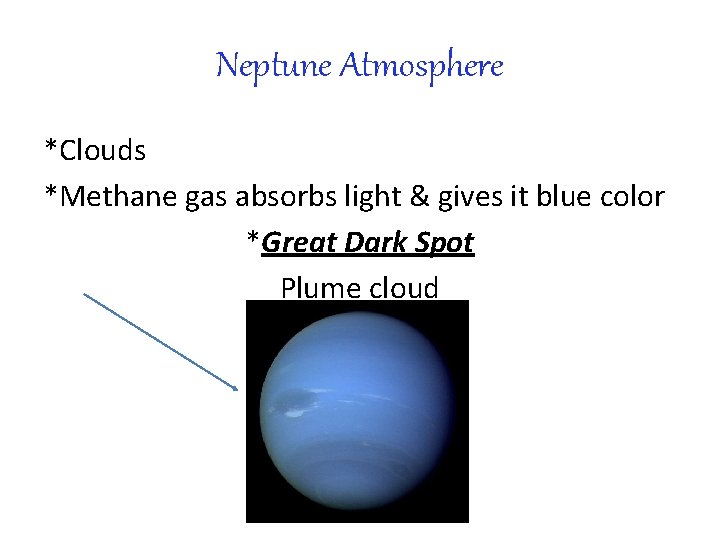 Neptune Atmosphere

*Clouds

*Methane gas absorbs light & gives it blue color

*Great Dark Spot

Plume cloud